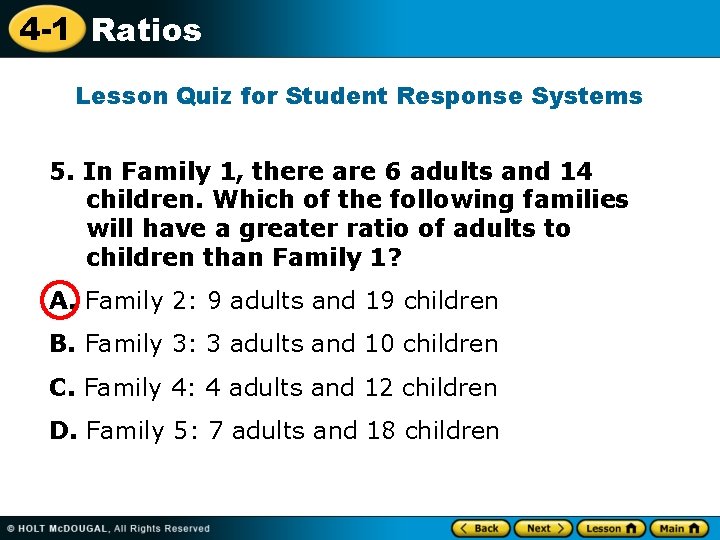 4-1 Ratios

Lesson Quiz for Student Response Systems

5. In Family 1, there are 6 adults and 14 children. Which of the following families will have a greater ratio of adults to children than Family 1?

A. Family 2: 9 adults and 19 children

B. Family 3: 3 adults and 10 children

C. Family 4: 4 adults and 12 children

D. Family 5: 7 adults and 18 children

© HOLT McDOUGAL, All Rights Reserved

Back Next Lesson Main